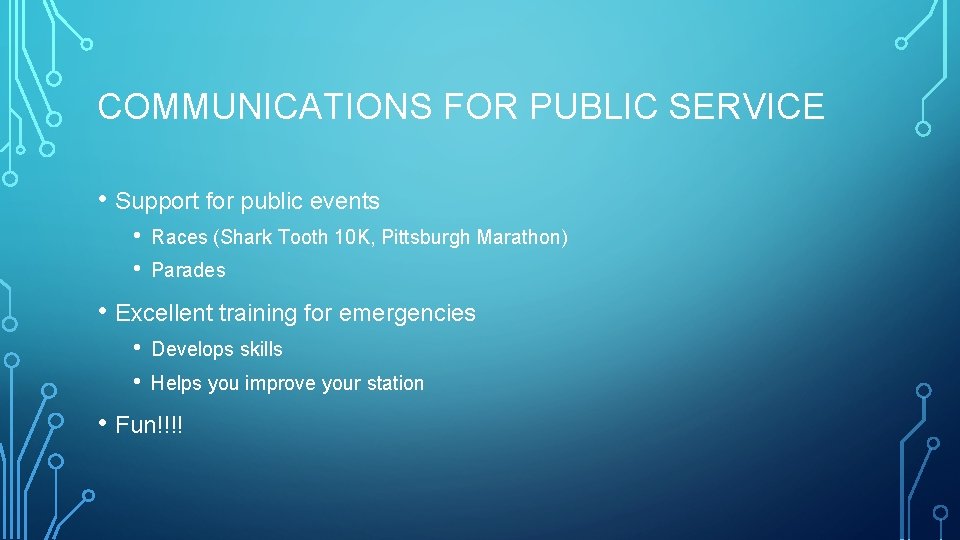 COMMUNICATIONS FOR PUBLIC SERVICE

• Support for public events
  • Races (Shark Tooth 10K, Pittsburgh Marathon)
  • Parades

• Excellent training for emergencies
  • Develops skills
  • Helps you improve your station

• Fun!!!!